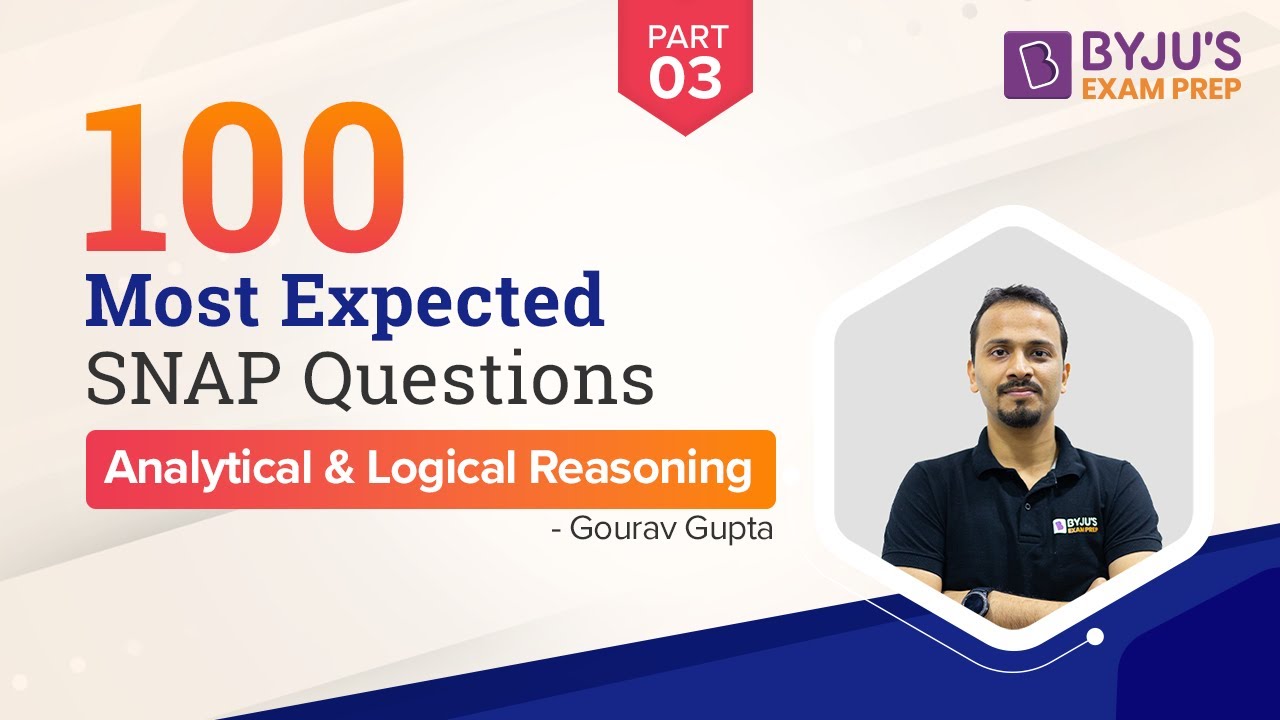 PART 03

BYJU'S EXAM PREP

100

Most Expected SNAP Questions

Analytical & Logical Reasoning

- Gourav Gupta

BYJU'S EXAM PREP